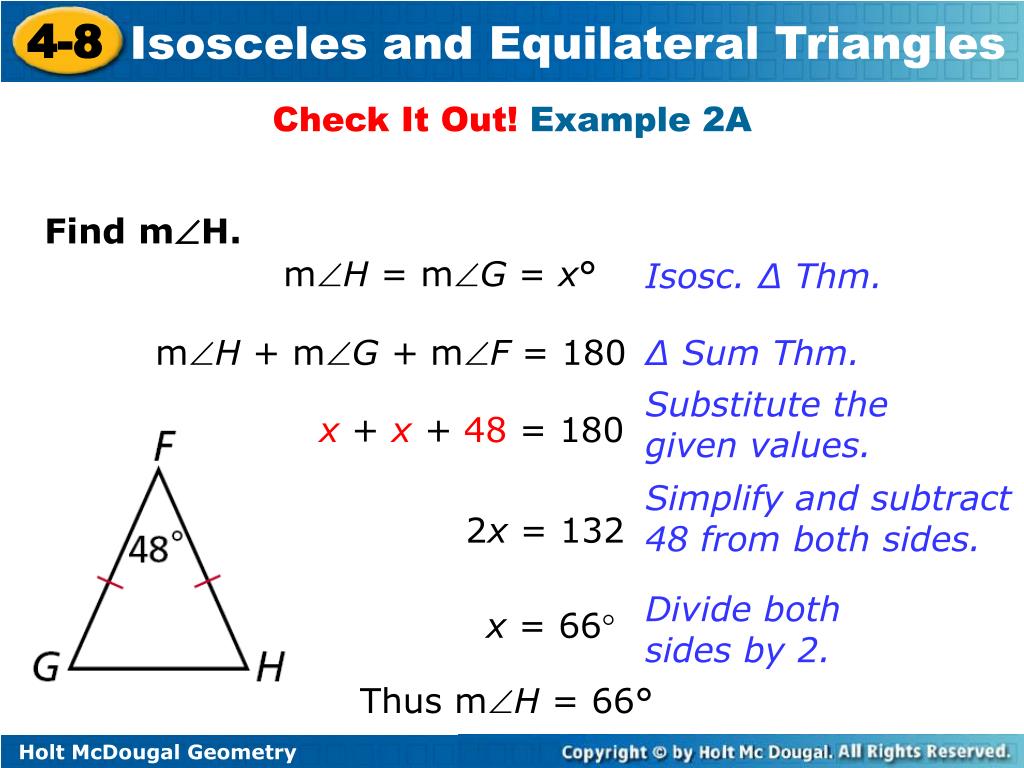 4-8 Isosceles and Equilateral Triangles

Check It Out! Example 2A

Find m∠H.

$m\angle H = m\angle G = x°$ Isosc. Δ Thm.

$m\angle H + m\angle G + m\angle F = 180$ Δ Sum Thm.

$x + x + 48 = 180$ Substitute the given values.

$2x = 132$ Simplify and subtract 48 from both sides.

$x = 66°$ Divide both sides by 2.

Thus $m\angle H = 66°$

F

48°

G

H

Holt McDougal Geometry

Copyright © by Holt Mc Dougal. All Rights Reserved.